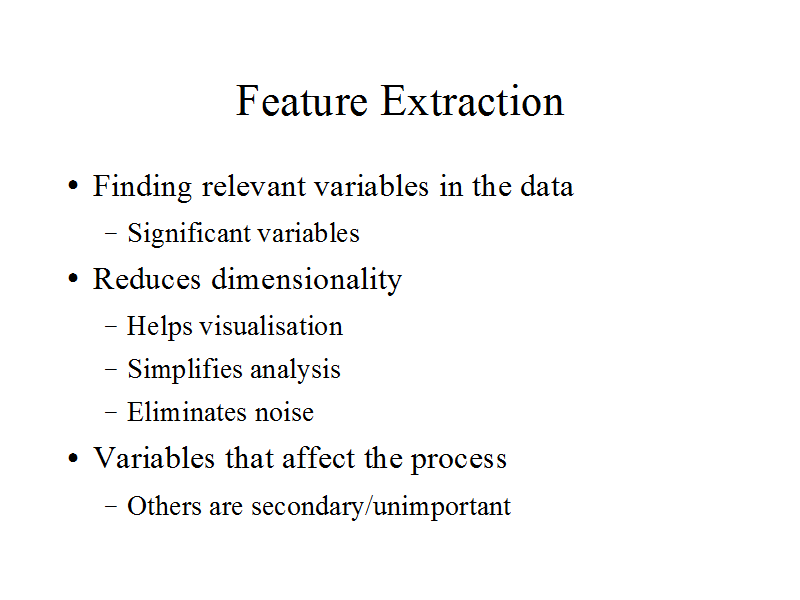 Feature Extraction

• Finding relevant variables in the data
– Significant variables
• Reduces dimensionality
– Helps visualisation
– Simplifies analysis
– Eliminates noise
• Variables that affect the process
– Others are secondary/unimportant